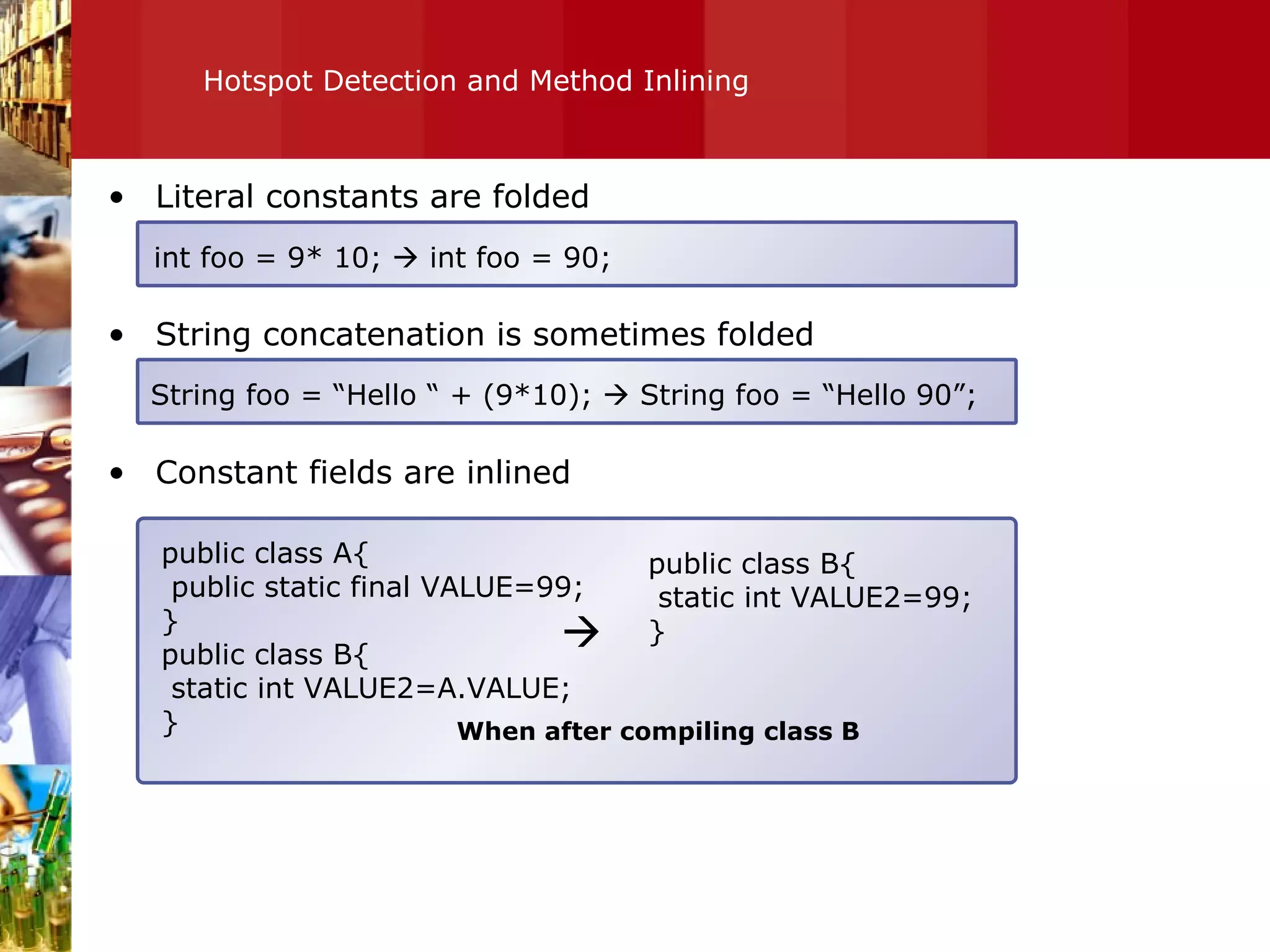 Hotspot Detection and Method Inlining

• Literal constants are folded

int foo = 9* 10; → int foo = 90;

• String concatenation is sometimes folded

String foo = “Hello “ + (9*10); → String foo = “Hello 90”;

• Constant fields are inlined

public class A{
 public static final VALUE=99;
}
public class B{
 static int VALUE2=A.VALUE;
}

→

public class B{
 static int VALUE2=99;
}

When after compiling class B